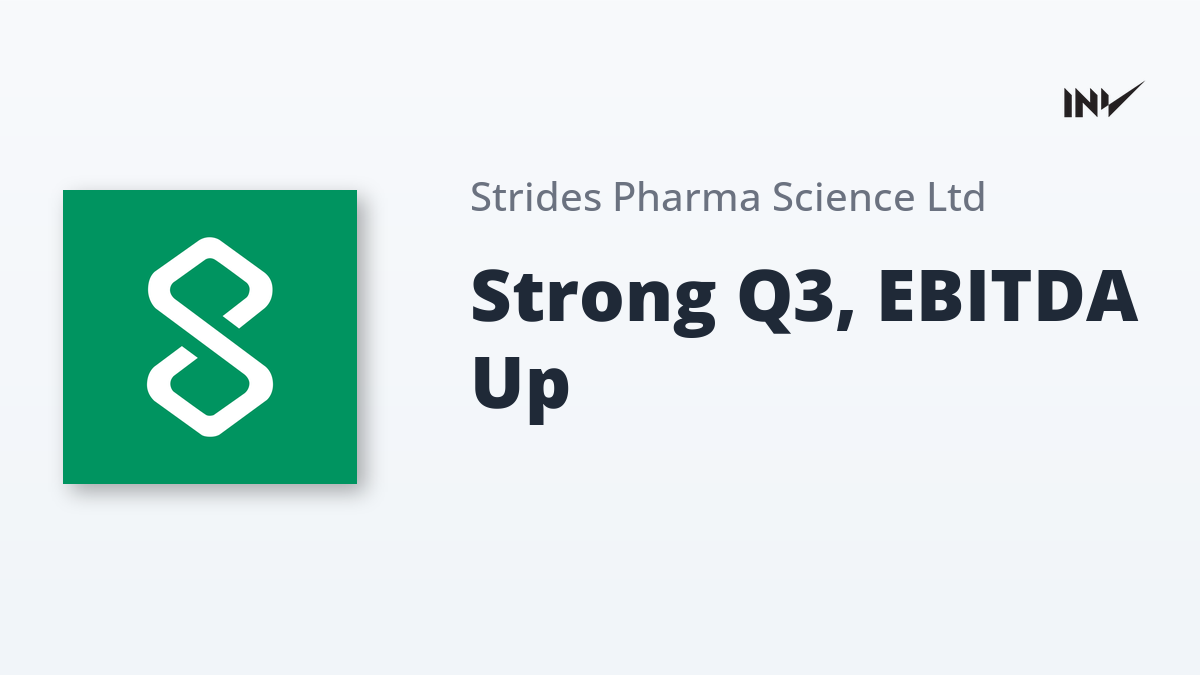 INV

Strides Pharma Science Ltd

Strong Q3, EBITDA Up